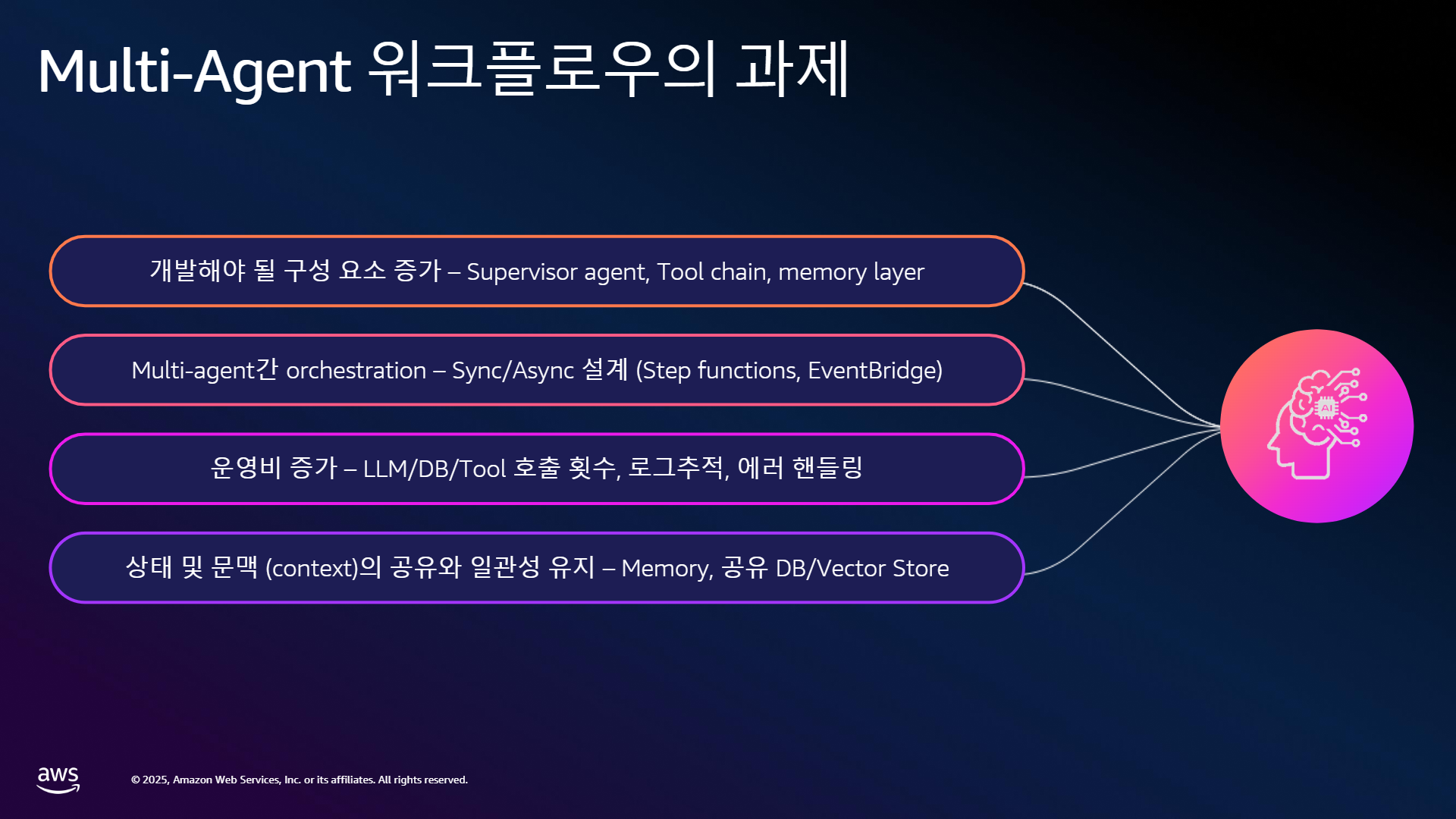 Multi-Agent 워크플로우의 과제

개발해야 될 구성 요소 증가 – Supervisor agent, Tool chain, memory layer

Multi-agent간 orchestration – Sync/Async 설계 (Step functions, EventBridge)

운영비 증가 – LLM/DB/Tool 호출 횟수, 로그추적, 에러 핸들링

상태 및 문맥 (context)의 공유와 일관성 유지 – Memory, 공유 DB/Vector Store

AI

aws

© 2025, Amazon Web Services, Inc. or its affiliates. All rights reserved.